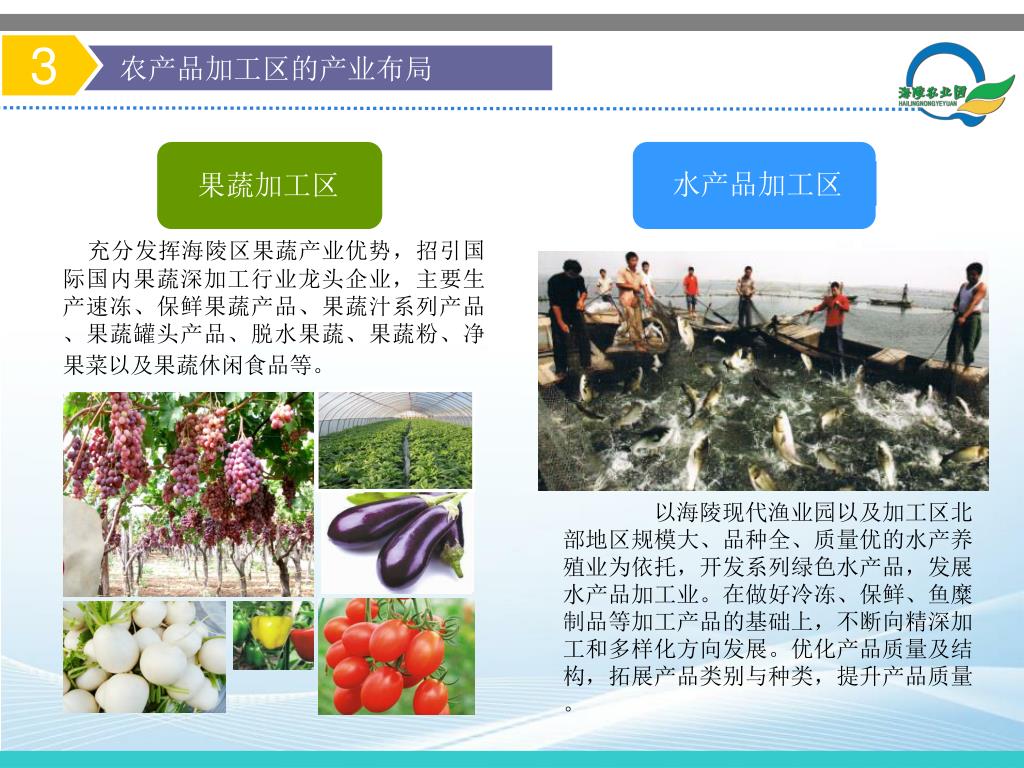 3 农产品加工区的产业布局

海陵农业园
HAILINGNONGYEYUAN

果蔬加工区

充分发挥海陵区果蔬产业优势，招引国际国内果蔬深加工行业龙头企业，主要生产速冻、保鲜果蔬产品、果蔬汁系列产品、果蔬罐头产品、脱水果蔬、果蔬粉、净果菜以及果蔬休闲食品等。

水产品加工区

以海陵现代渔业园以及加工区北部地区规模大、品种全、质量优的水产养殖业为依托，开发系列绿色水产品，发展水产品加工业。在做好冷冻、保鲜、鱼糜制品等加工产品的基础上，不断向精深加工和多样化方向发展。优化产品质量及结构，拓展产品类别与种类，提升产品质量。